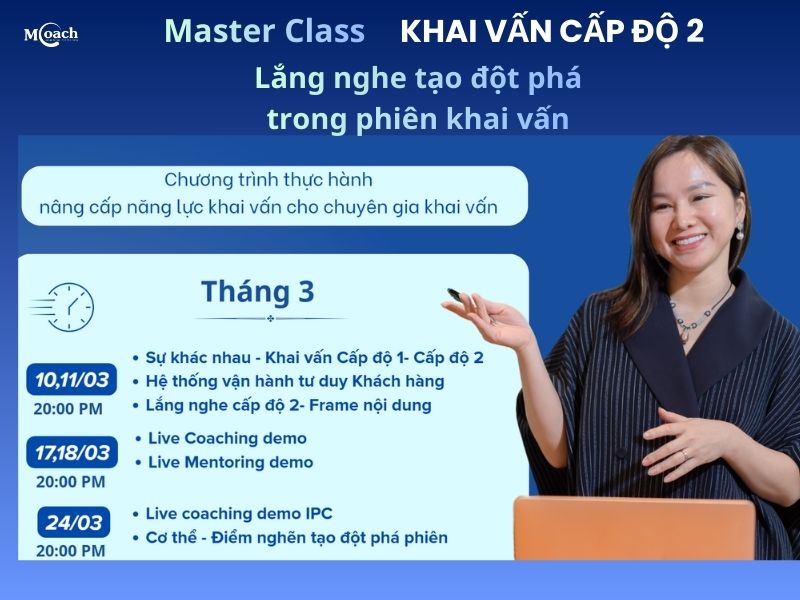 MCoach

Master Class KHAI VẤN CẤP ĐỘ 2

Lắng nghe tạo đột phá trong phiên khai vấn

Chương trình thực hành nâng cấp năng lực khai vấn cho chuyên gia khai vấn

Tháng 3

10,11/03
20:00 PM
• Sự khác nhau - Khai vấn Cấp độ 1- Cấp độ 2
• Hệ thống vận hành tư duy Khách hàng
• Lắng nghe cấp độ 2- Frame nội dung

17,18/03
20:00 PM
• Live Coaching demo
• Live Mentoring demo

24/03
20:00 PM
• Live coaching demo IPC
• Cơ thể - Điểm nghẽn tạo đột phá phiên